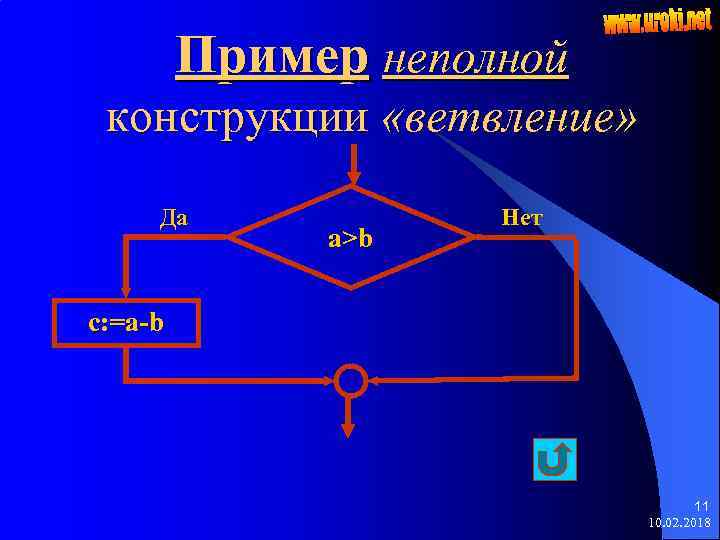 www.uroki.net

Пример неполной конструкции «ветвление»

Да

a>b

Нет

c:=a-b

11
10.02.2018